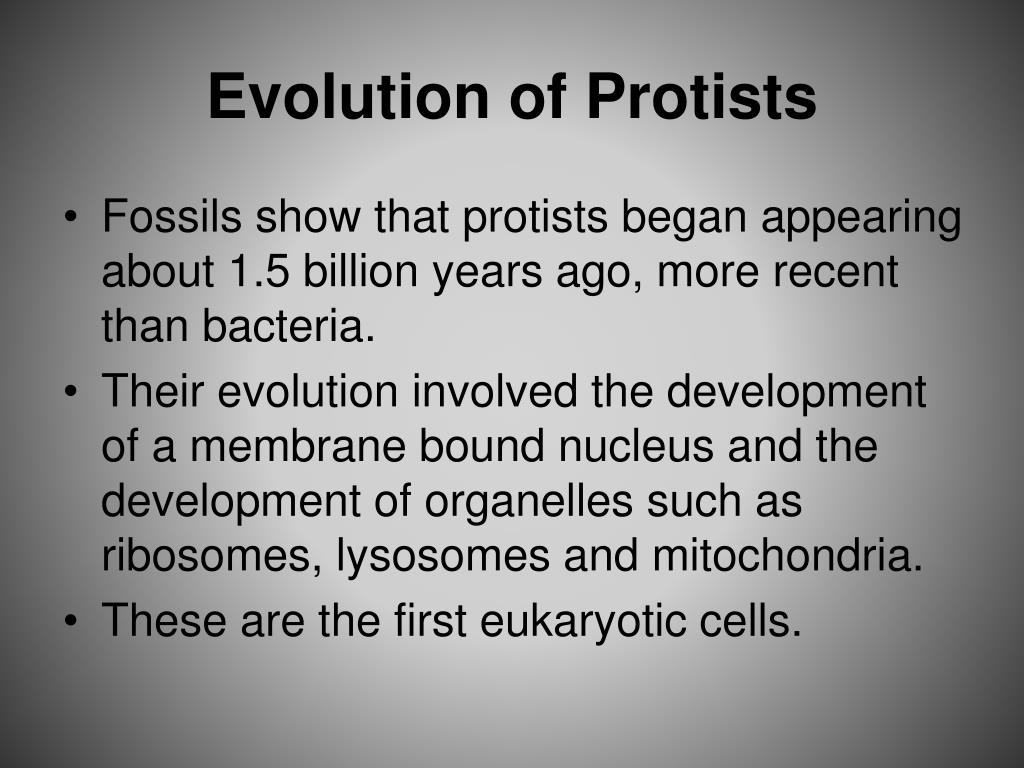 Evolution of Protists

• Fossils show that protists began appearing about 1.5 billion years ago, more recent than bacteria.
• Their evolution involved the development of a membrane bound nucleus and the development of organelles such as ribosomes, lysosomes and mitochondria.
• These are the first eukaryotic cells.